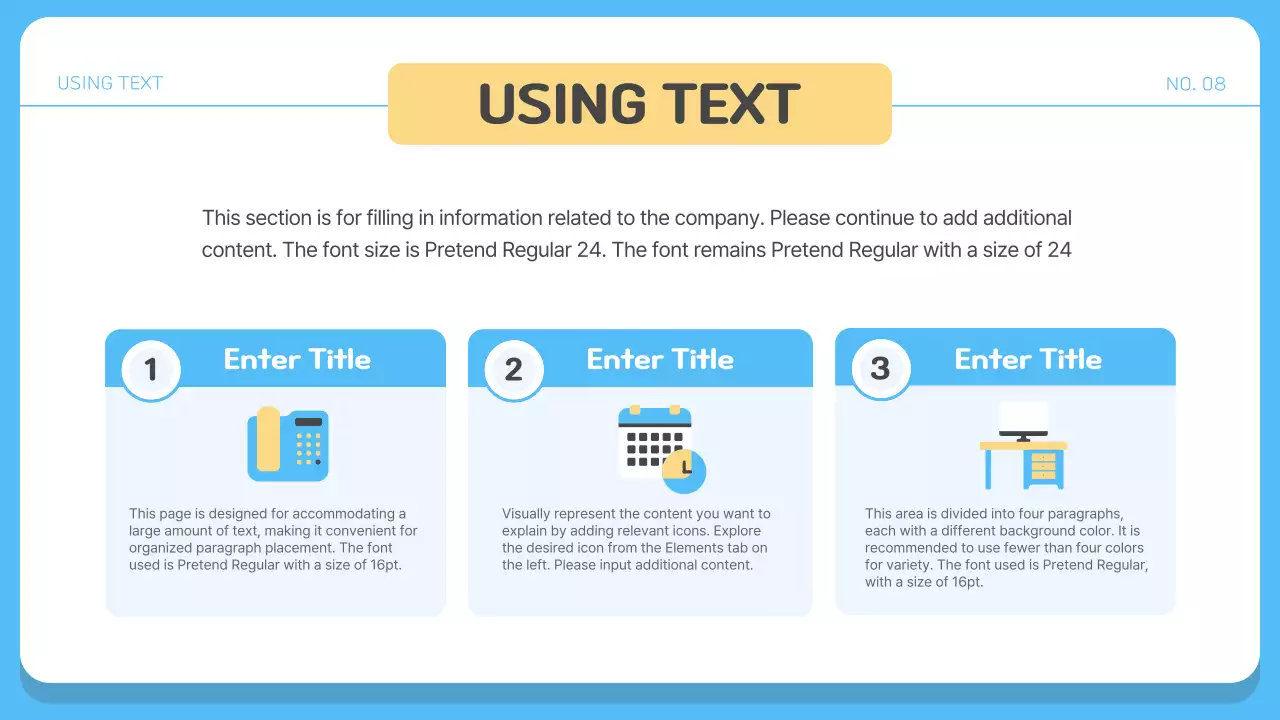 USING TEXT

USING TEXT

NO. 08

This section is for filling in information related to the company. Please continue to add additional content. The font size is Pretend Regular 24. The font remains Pretend Regular with a size of 24

1

Enter Title

This page is designed for accommodating a large amount of text, making it convenient for organized paragraph placement. The font used is Pretend Regular with a size of 16pt.

2

Enter Title

Visually represent the content you want to explain by adding relevant icons. Explore the desired icon from the Elements tab on the left. Please input additional content.

3

Enter Title

This area is divided into four paragraphs, each with a different background color. It is recommended to use fewer than four colors for variety. The font used is Pretend Regular, with a size of 16pt.